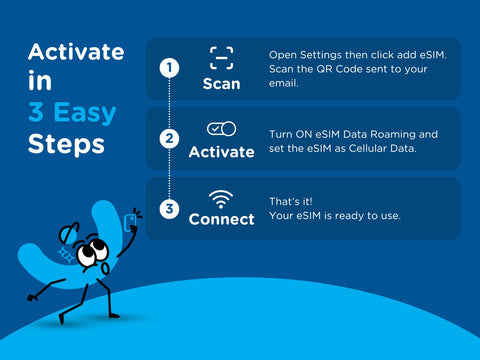 Activate in 3 Easy Steps

1 Scan
Open Settings then click add eSIM. Scan the QR Code sent to your email.

2 Activate
Turn ON eSIM Data Roaming and set the eSIM as Cellular Data.

3 Connect
That's it!
Your eSIM is ready to use.